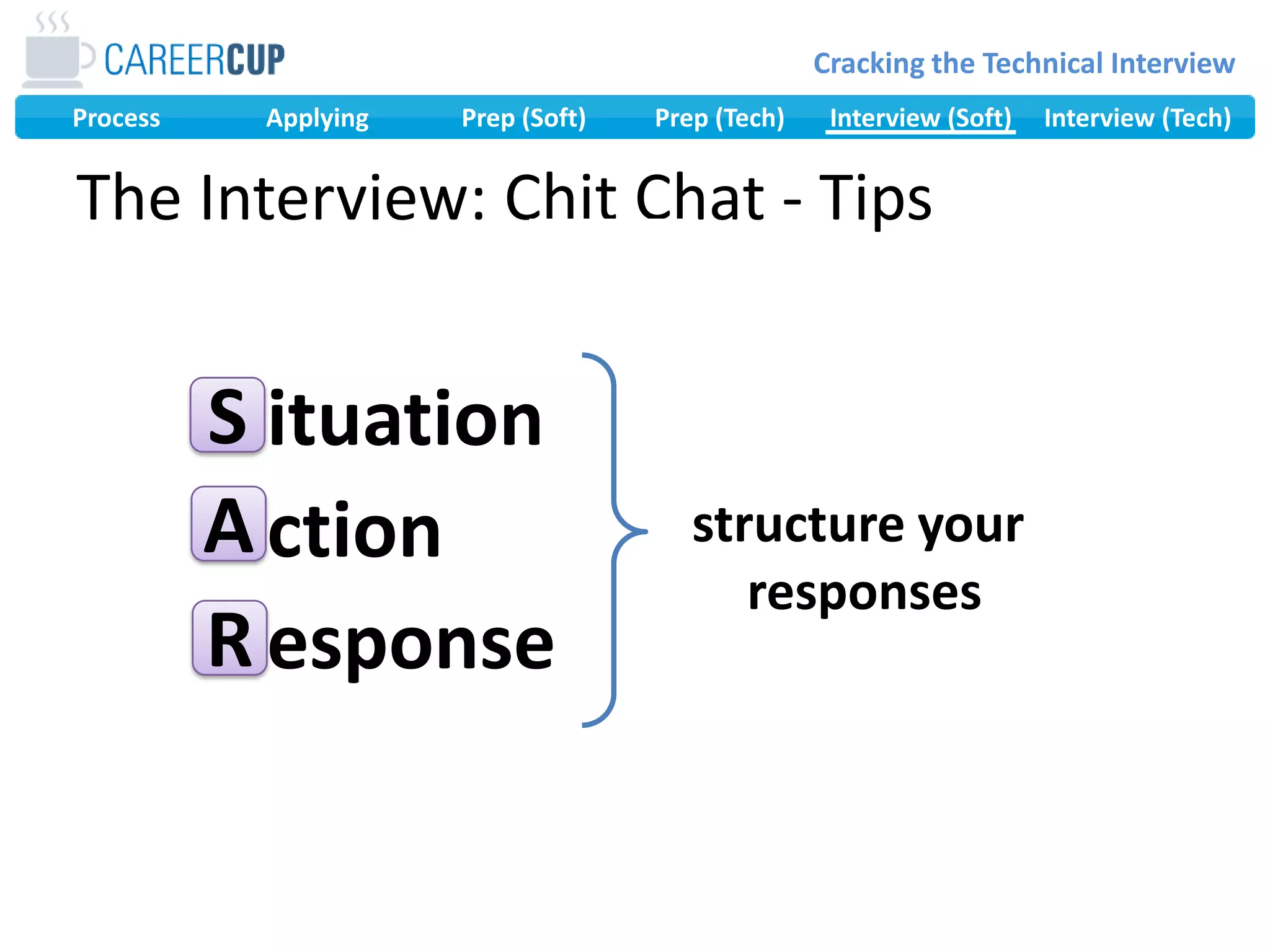 CAREERCUP

Cracking the Technical Interview

Process Applying Prep (Soft) Prep (Tech) Interview (Soft) Interview (Tech)

The Interview: Chit Chat - Tips

Situation
Action
Response

structure your responses